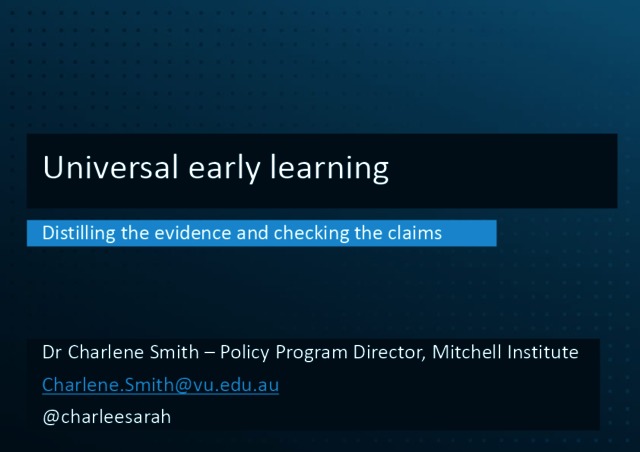 Universal early learning

Distilling the evidence and checking the claims

Dr Charlene Smith – Policy Program Director, Mitchell Institute

Charlene.Smith@vu.edu.au

@charleesarah